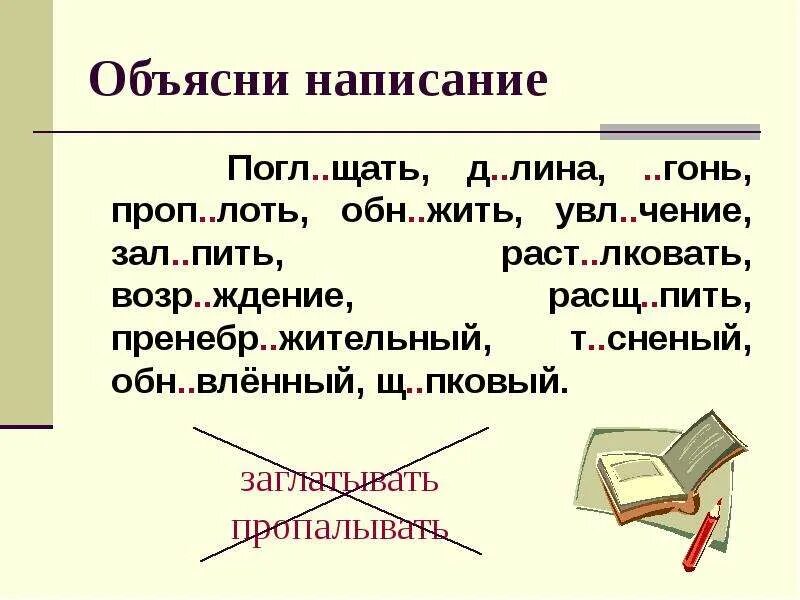 Объясни написание

Погл..щать, д..лина, ..гонь, проп..лоть, обн..жить, увл..чение, зал..пить, раст..лковать, возр..ждение, расщ..пить, пренебр..жительный, т..сненый, обн..влённый, щ..пковый.

заглатывать
пропалывать